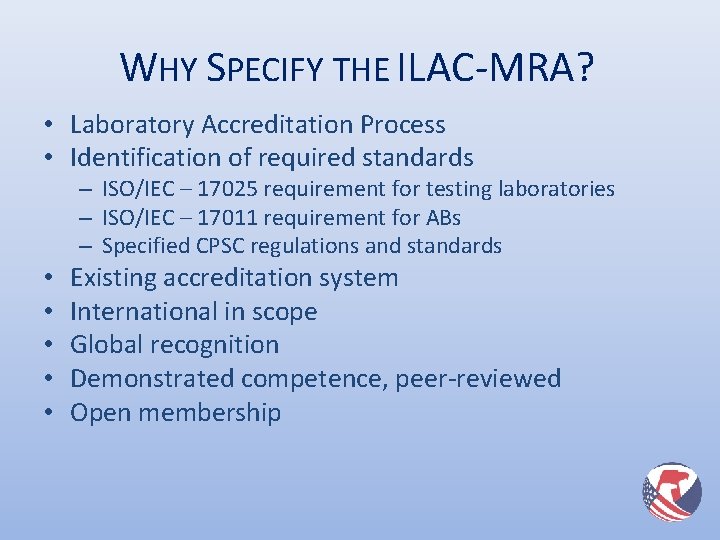 WHY SPECIFY THE ILAC-MRA?

• Laboratory Accreditation Process
• Identification of required standards
– ISO/IEC – 17025 requirement for testing laboratories
– ISO/IEC – 17011 requirement for ABs
– Specified CPSC regulations and standards
• Existing accreditation system
• International in scope
• Global recognition
• Demonstrated competence, peer-reviewed
• Open membership